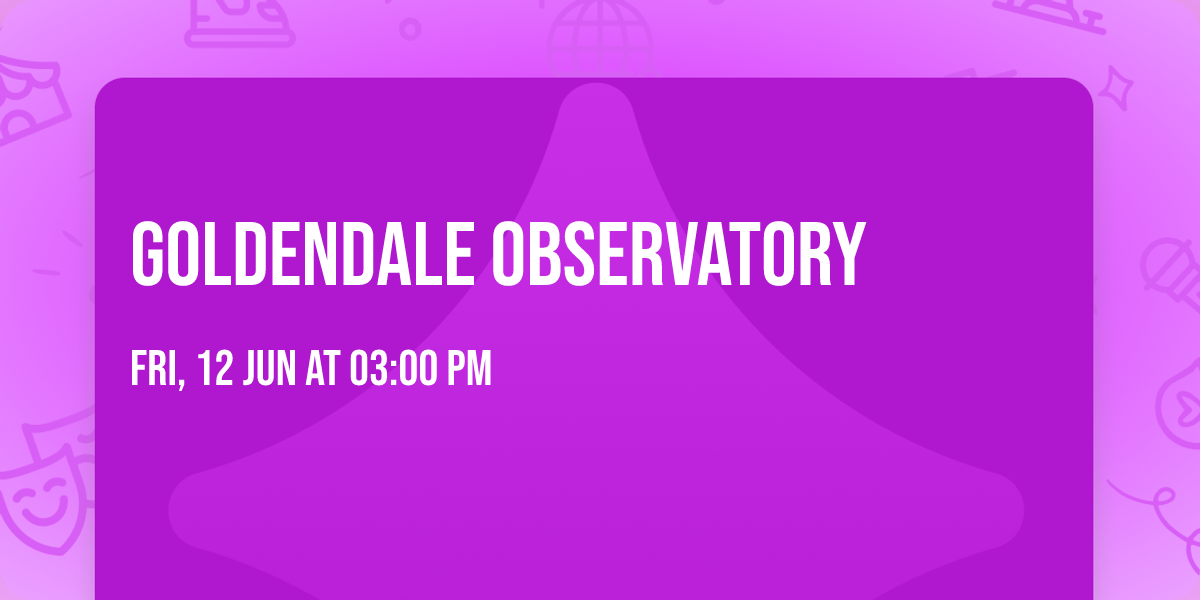 GOLDENDALE OBSERVATORY

FRI, 12 JUN AT 03:00 PM